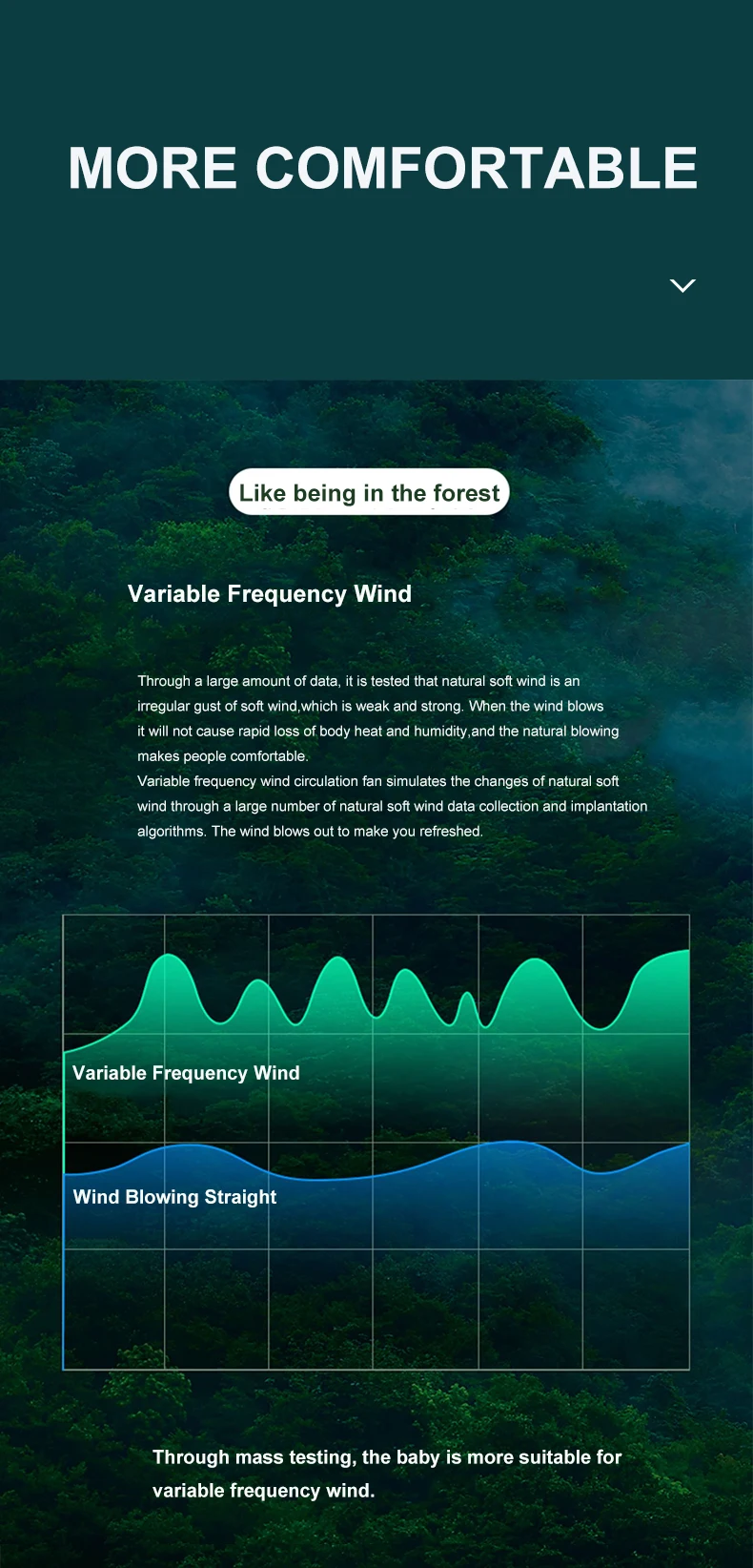 MORE COMFORTABLE

Like being in the forest

Variable Frequency Wind

Through a large amount of data, it is tested that natural soft wind is an irregular gust of soft wind,which is weak and strong. When the wind blows it will not cause rapid loss of body heat and humidity,and the natural blowing makes people comfortable.
Variable frequency wind circulation fan simulates the changes of natural soft wind through a large number of natural soft wind data collection and implantation algorithms. The wind blows out to make you refreshed.

Variable Frequency Wind

Wind Blowing Straight

Through mass testing, the baby is more suitable for variable frequency wind.